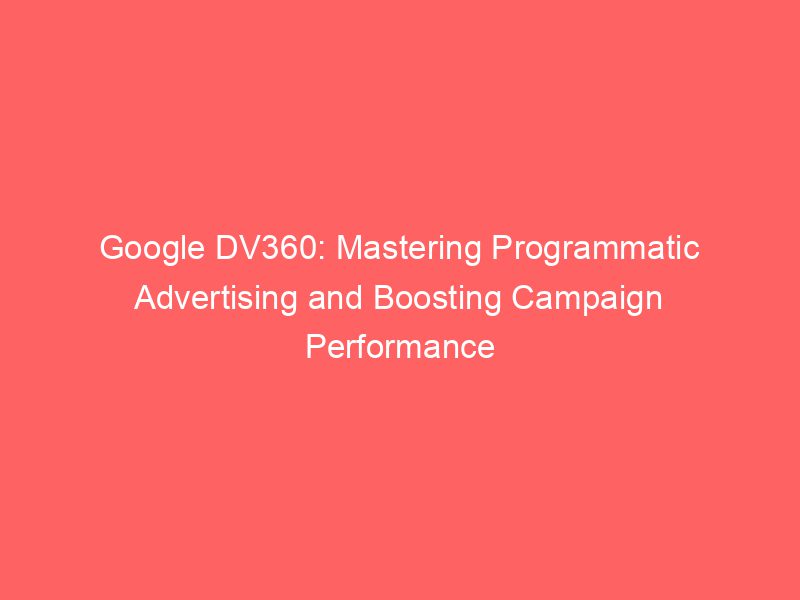 Google DV360: Mastering Programmatic Advertising and Boosting Campaign Performance